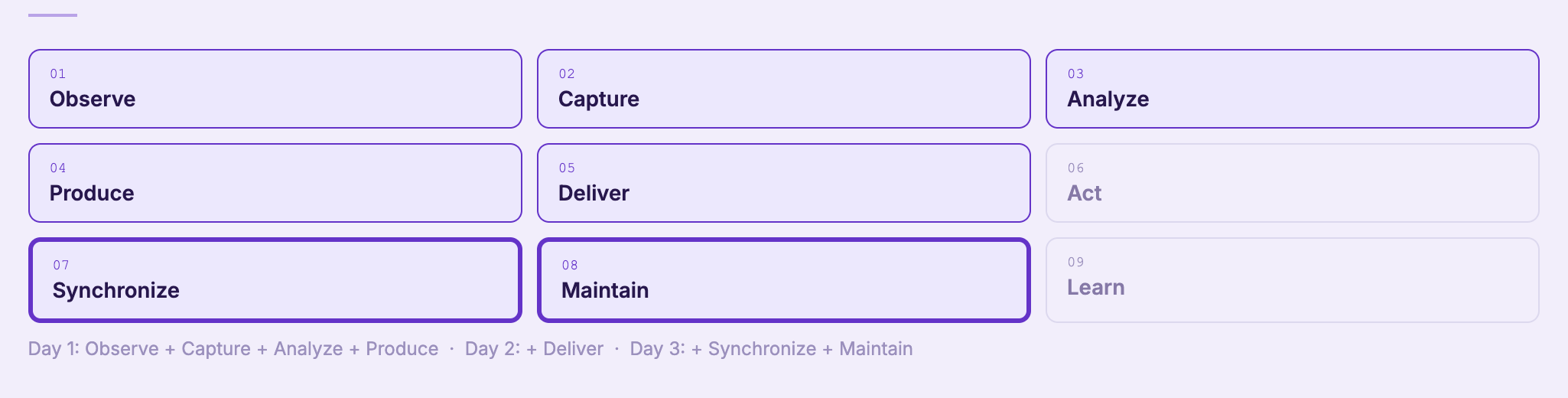 01
Observe

02
Capture

03
Analyze

04
Produce

05
Deliver

06
Act

07
Synchronize

08
Maintain

09
Learn

Day 1: Observe + Capture + Analyze + Produce · Day 2: + Deliver · Day 3: + Synchronize + Maintain